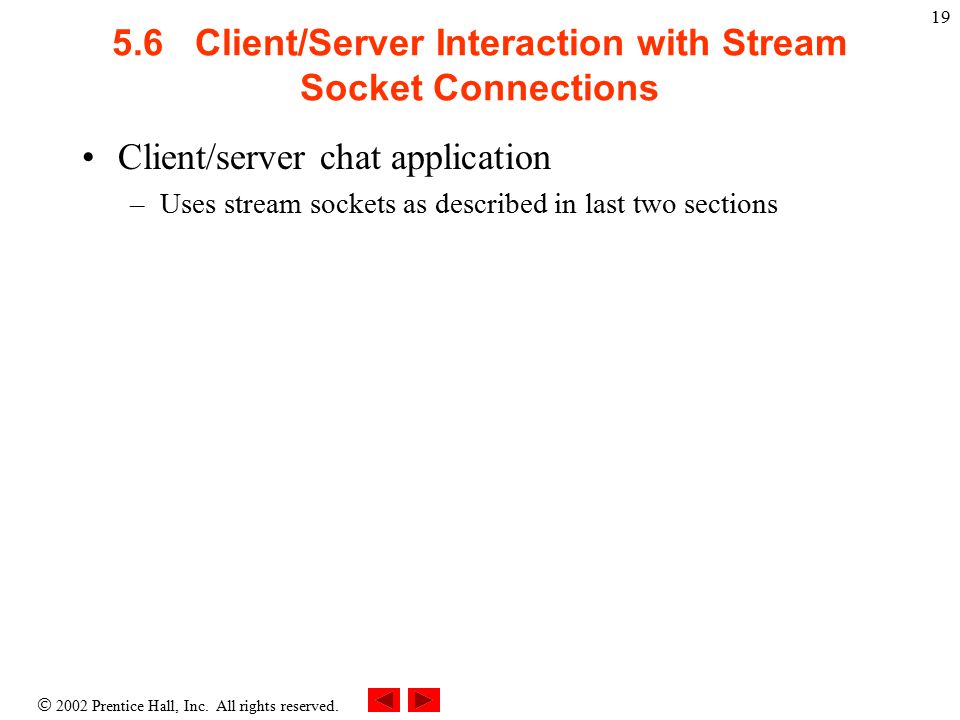 19

5.6 Client/Server Interaction with Stream Socket Connections

• Client/server chat application
– Uses stream sockets as described in last two sections

© 2002 Prentice Hall, Inc. All rights reserved.